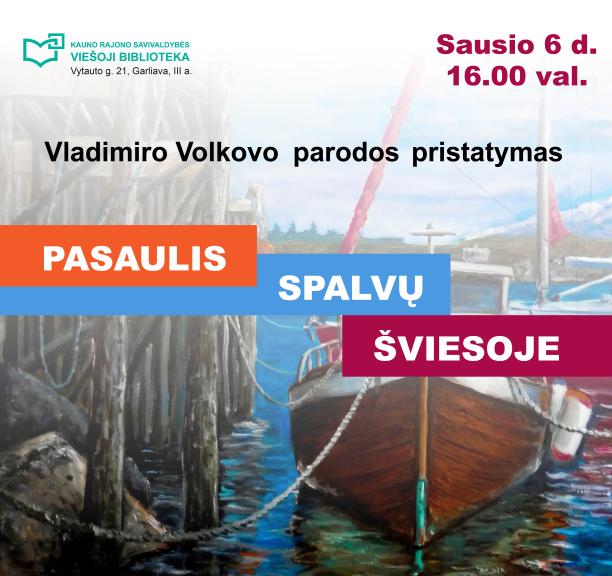 KAUNO RAJONO SAVIVALDYBĖS
VIEŠOJI BIBLIOTEKA
Vytauto g. 21, Garliava, III a.

Sausio 6 d.
16.00 val.

Vladimiro Volkovo parodos pristatymas

PASAULIS
SPALVŲ
ŠVIESOJE